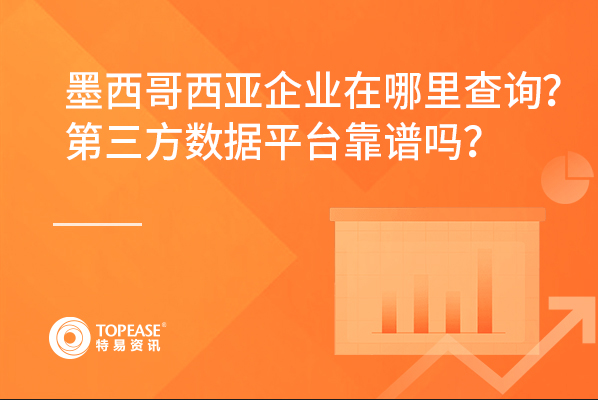 墨西哥西亚企业在哪里查询?
第三方数据平台靠谱吗?

TOPEASE®
特易资讯